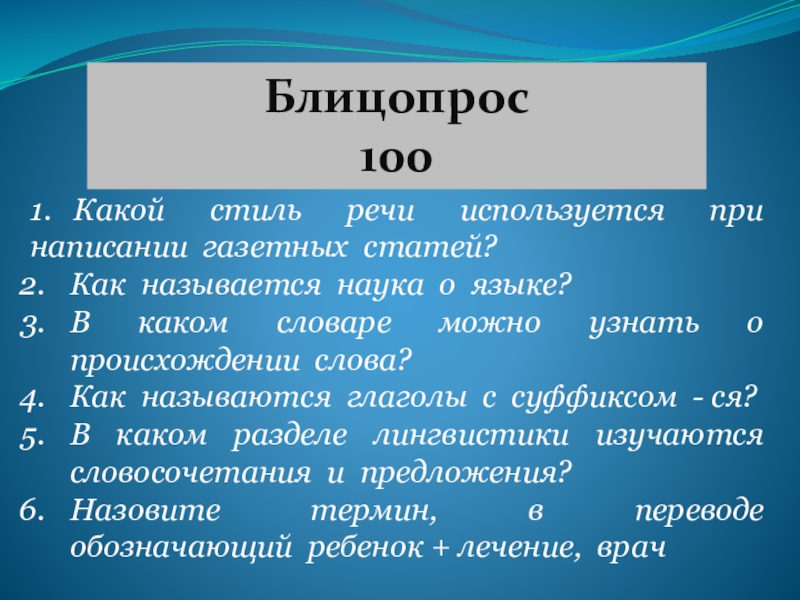 Блицопрос
100

1. Какой стиль речи используется при написании газетных статей?
2. Как называется наука о языке?
3. В каком словаре можно узнать о происхождении слова?
4. Как называются глаголы с суффиксом - ся?
5. В каком разделе лингвистики изучаются словосочетания и предложения?
6. Назовите термин, в переводе обозначающий ребенок + лечение, врач